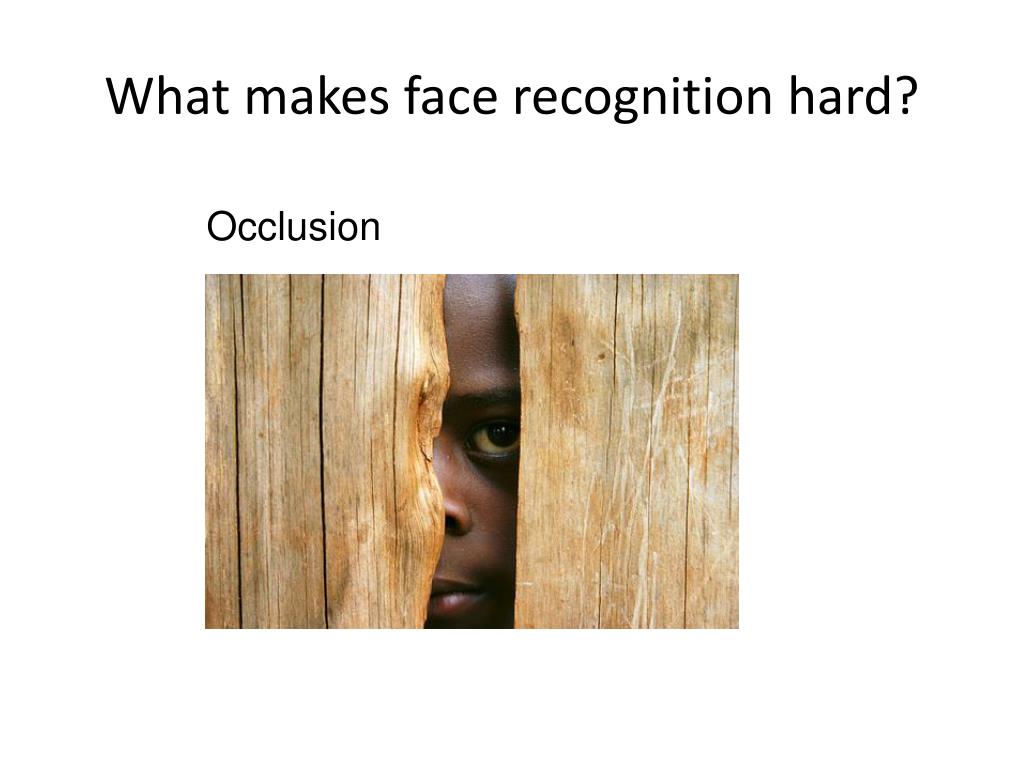 What makes face recognition hard?

Occlusion